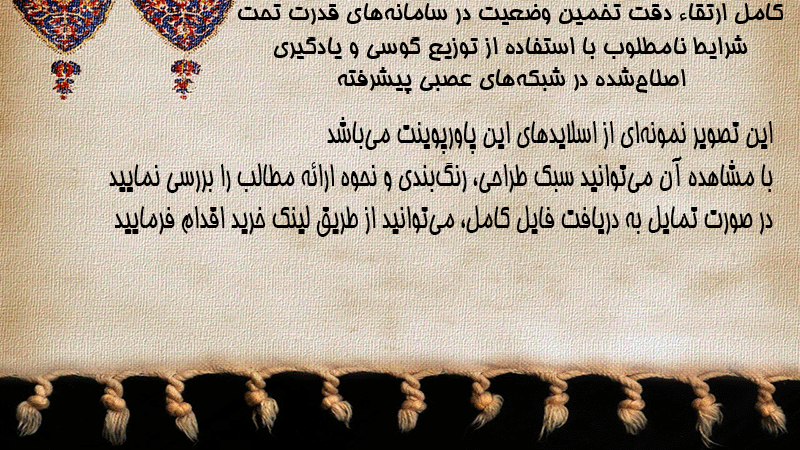 کامل ارتقاء دقت تخمین وضعیت در سامانه‌های قدرت تحت شرایط نامطلوب با استفاده از توزیع گوسی و یادگیری اصلاح‌شده در شبکه‌های عصبی پیشرفته

این تصویر نمونه‌ای از اسلایدهای این پاورپوینت می‌باشد
با مشاهده آن می‌توانید سبک طراحی، رنگ‌بندی و نحوه ارائه مطالب را بررسی نمایید
در صورت تمایل به دریافت فایل کامل، می‌توانید از طریق لینک خرید اقدام فرمایید